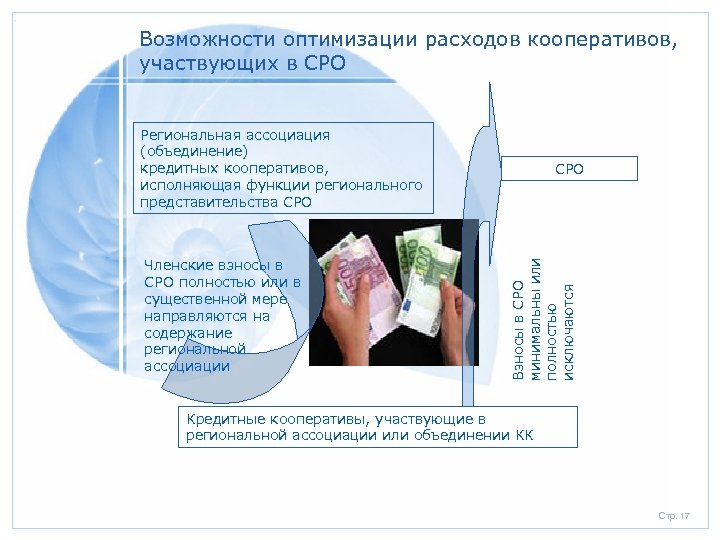 Возможности оптимизации расходов кооперативов, участвующих в СРО

Региональная ассоциация (объединение) кредитных кооперативов, исполняющая функции регионального представительства СРО

СРО

Членские взносы в СРО полностью или в существенной мере направляются на содержание региональной ассоциации

Взносы в СРО минимальны или полностью исключаются

Кредитные кооперативы, участвующие в региональной ассоциации или объединении КК

Стр. 17